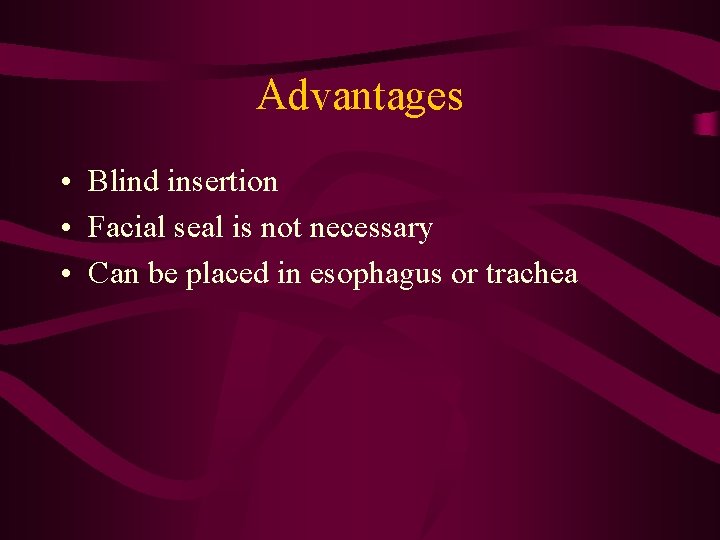 Advantages

• Blind insertion
• Facial seal is not necessary
• Can be placed in esophagus or trachea